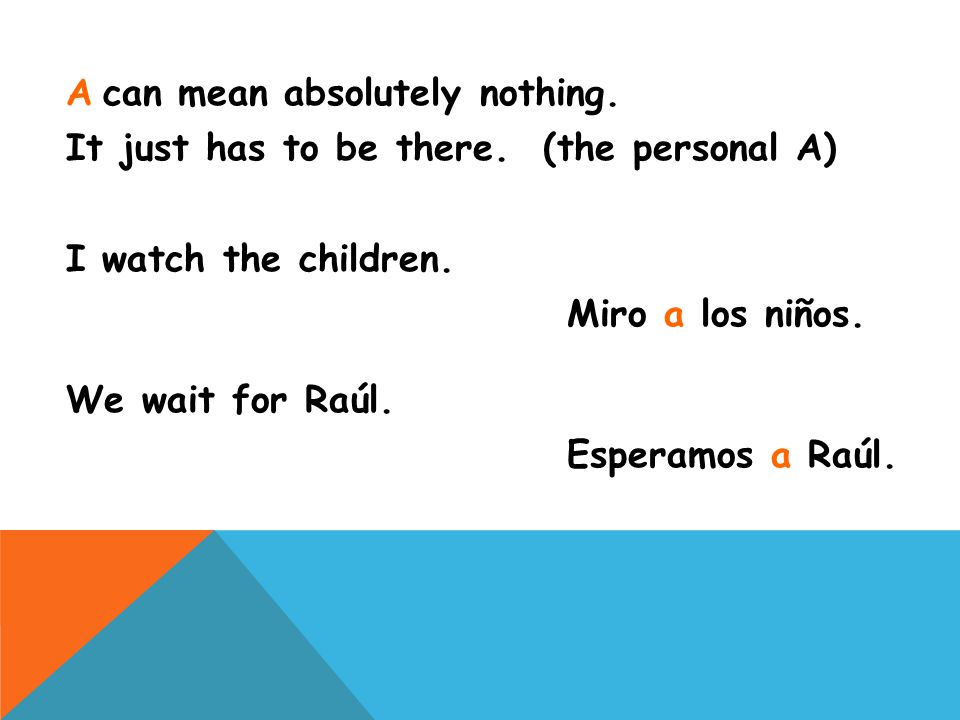 A can mean absolutely nothing.
It just has to be there. (the personal A)

I watch the children.

Miro a los niños.

We wait for Raúl.

Esperamos a Raúl.